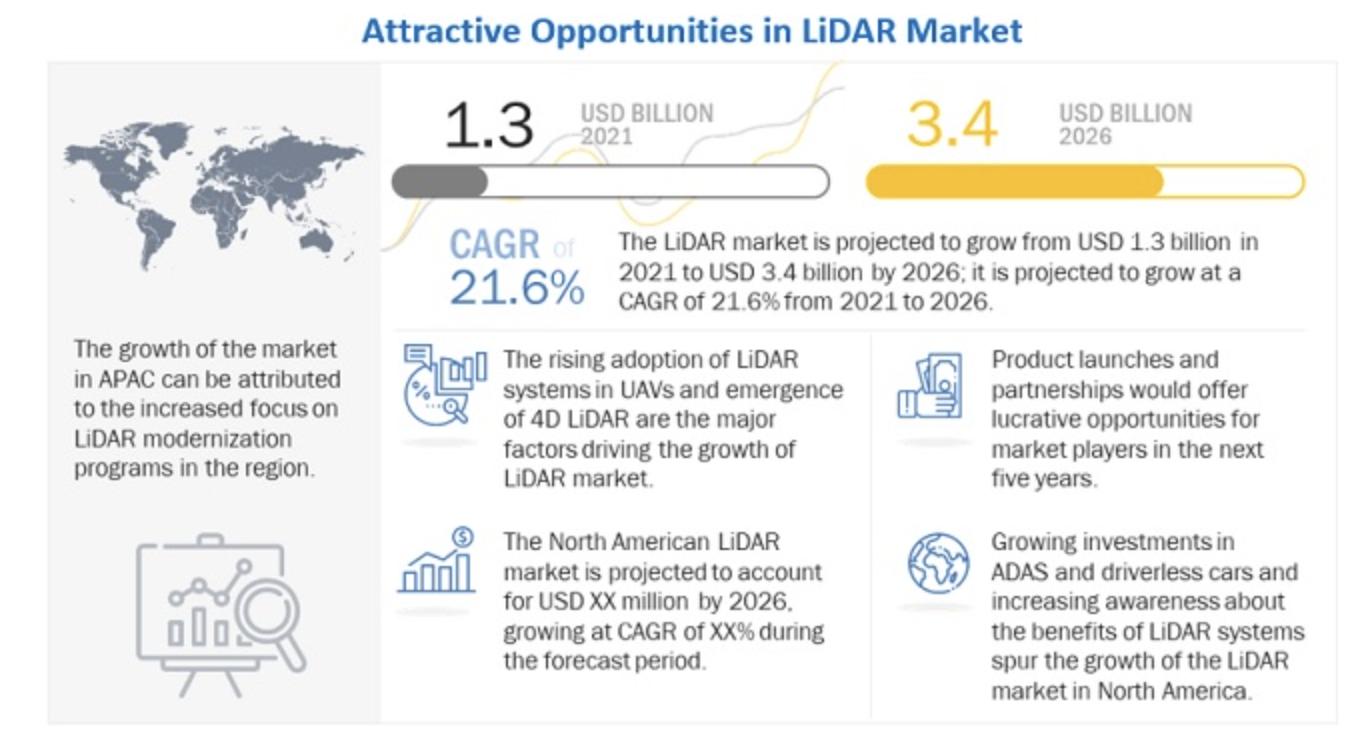 Attractive Opportunities in LiDAR Market

The growth of the market in APAC can be attributed to the increased focus on LiDAR modernization programs in the region.

1.3 USD BILLION 2021

3.4 USD BILLION 2026

CAGR of 21.6%

The LiDAR market is projected to grow from USD 1.3 billion in 2021 to USD 3.4 billion by 2026; it is projected to grow at a CAGR of 21.6% from 2021 to 2026.

The rising adoption of LiDAR systems in UAVs and emergence of 4D LiDAR are the major factors driving the growth of LiDAR market.

The North American LiDAR market is projected to account for USD XX million by 2026, growing at CAGR of XX% during the forecast period.

Product launches and partnerships would offer lucrative opportunities for market players in the next five years.

Growing investments in ADAS and driverless cars and increasing awareness about the benefits of LiDAR systems spur the growth of the LiDAR market in North America.